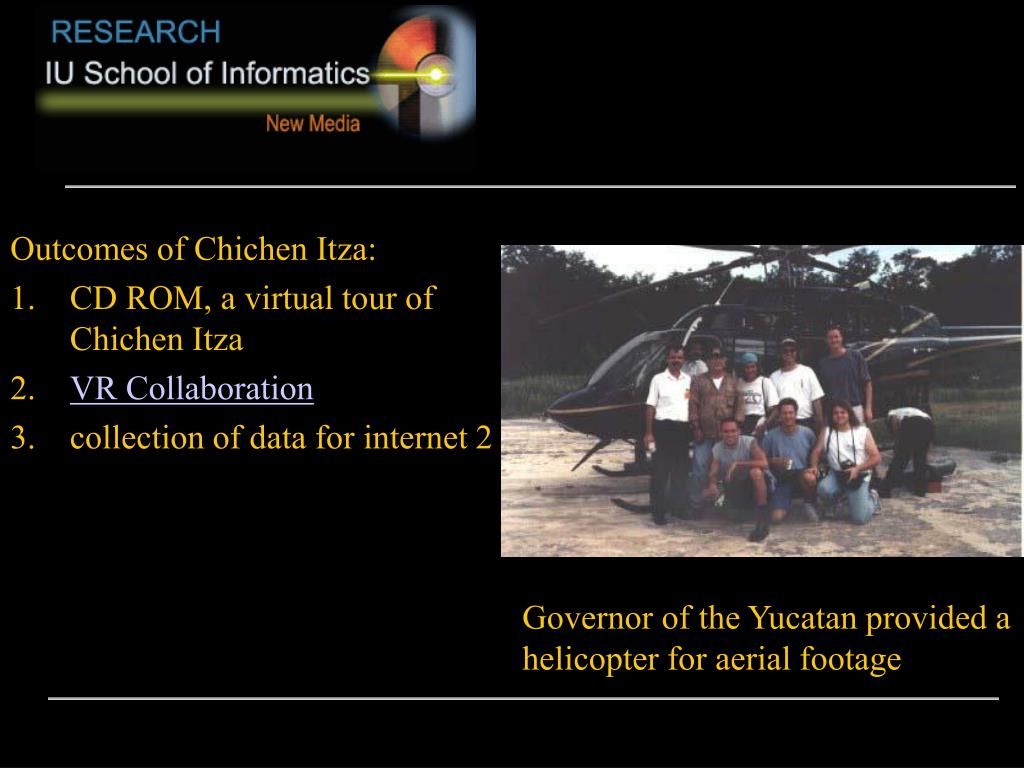 RESEARCH
IU School of Informatics
New Media

Outcomes of Chichen Itza:
1. CD ROM, a virtual tour of Chichen Itza
2. VR Collaboration
3. collection of data for internet 2

Governor of the Yucatan provided a helicopter for aerial footage